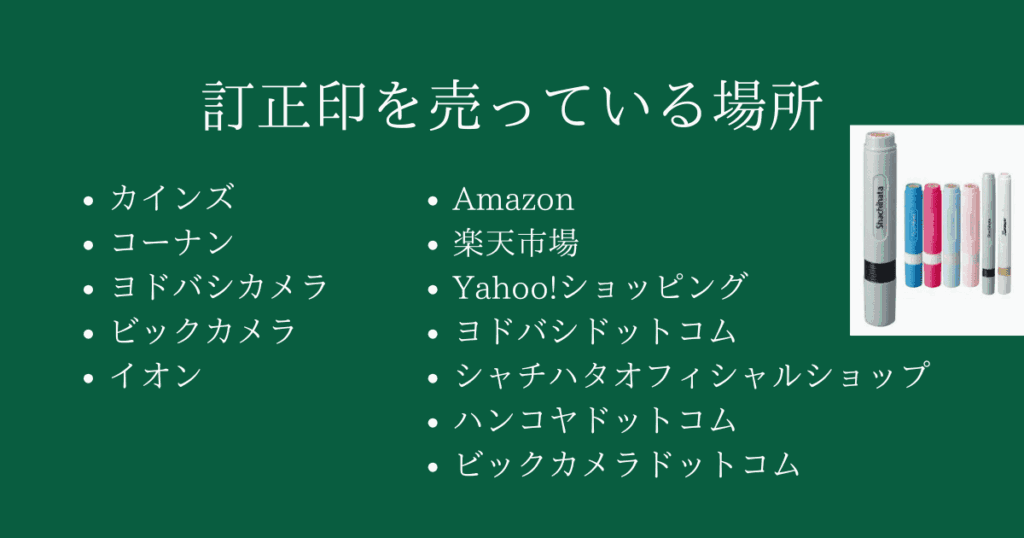 訂正印を売っている場所

- カインズ
- コーナン
- ヨドバシカメラ
- ビックカメラ
- イオン

- Amazon
- 楽天市場
- Yahoo!ショッピング
- ヨドバシドットコム
- シャチハタオフィシャルショップ
- ハンコヤドットコム
- ビックカメラドットコム

Shachihata